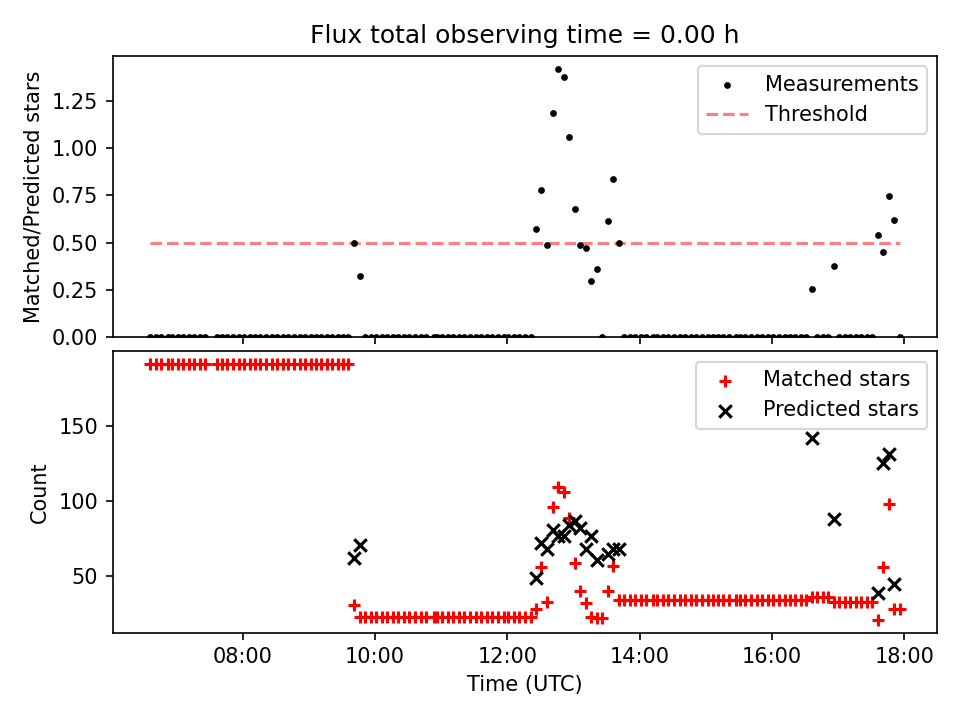 Flux total observing time = 0.00 h

Matched/Predicted stars

1.25
1.00
0.75
0.50
0.25
0.00

Measurements
Threshold

Count

150
100
50

Matched stars
Predicted stars

08:00
10:00
12:00
14:00
16:00
18:00

Time (UTC)